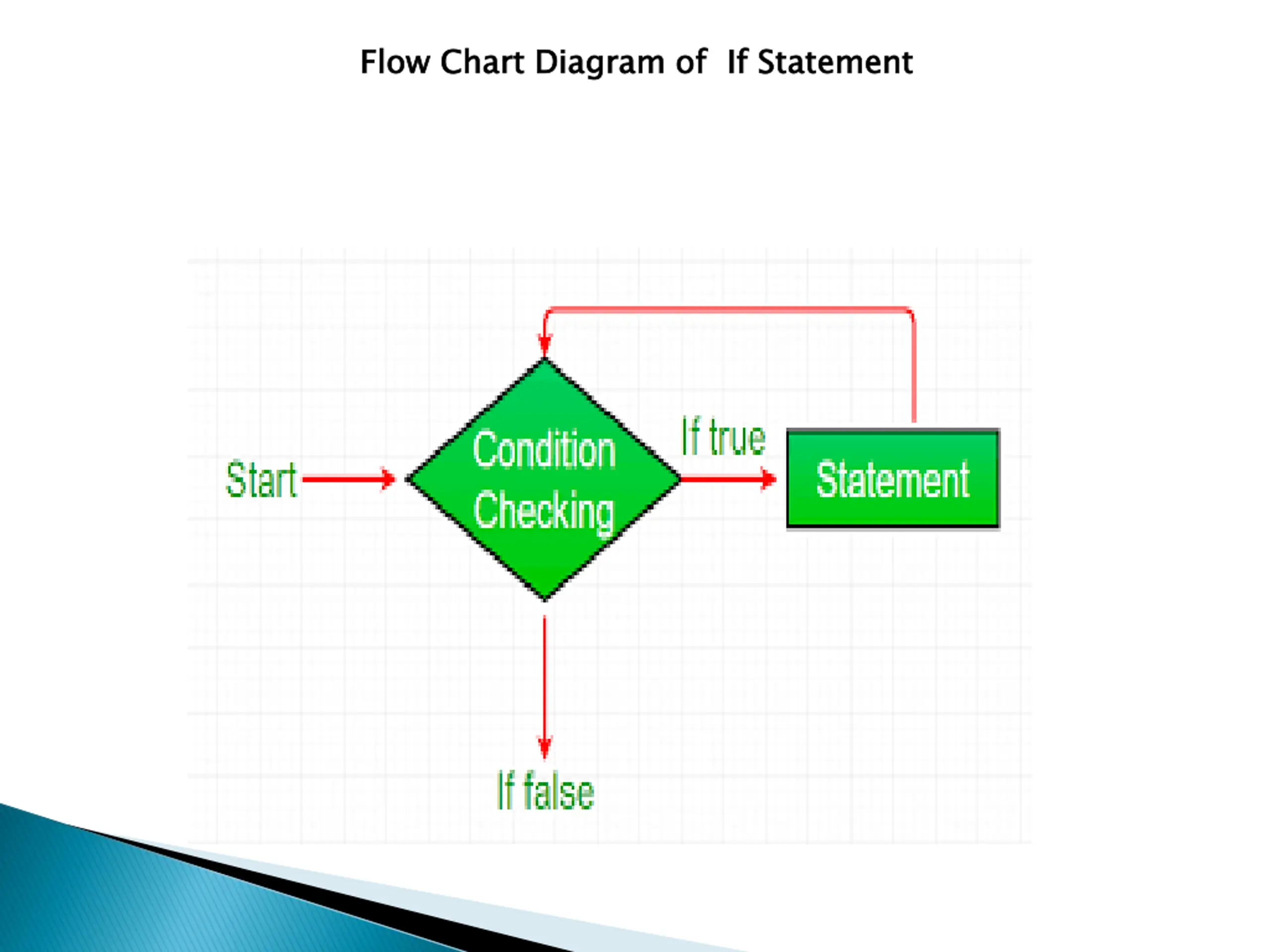 Flow Chart Diagram of If Statement

Start

Condition Checking

If true

Statement

If false